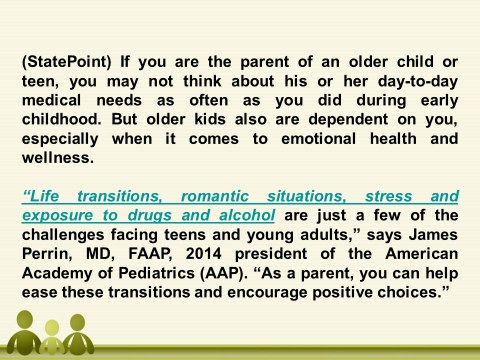 (StatePoint) If you are the parent of an older child or teen, you may not think about his or her day-to-day medical needs as often as you did during early childhood. But older kids also are dependent on you, especially when it comes to emotional health and wellness.

“Life transitions, romantic situations, stress and exposure to drugs and alcohol are just a few of the challenges facing teens and young adults,” says James Perrin, MD, FAAP, 2014 president of the American Academy of Pediatrics (AAP). “As a parent, you can help ease these transitions and encourage positive choices.”